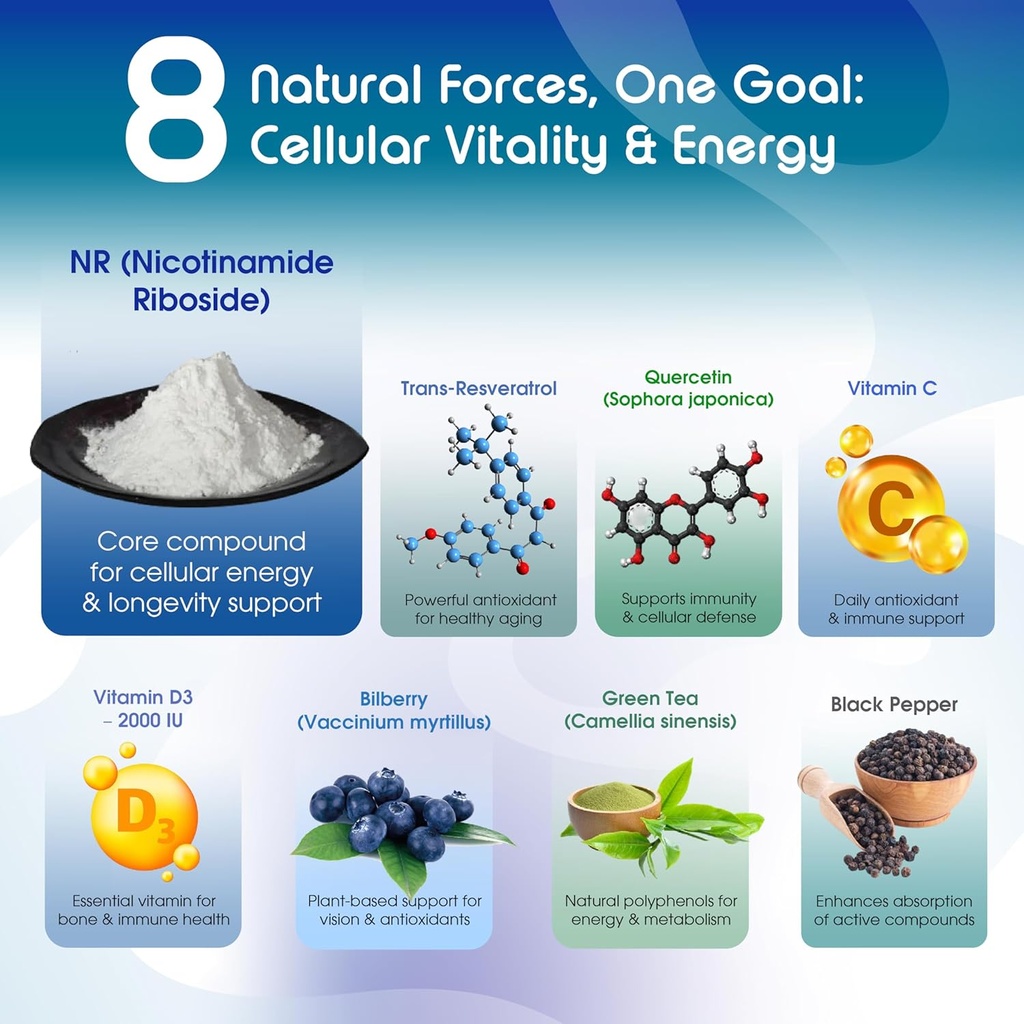 8 Natural Forces, One Goal: Cellular Vitality & Energy

NR (Nicotinamide Riboside)

Core compound for cellular energy & longevity support

Trans-Resveratrol

Powerful antioxidant for healthy aging

Quercetin (Sophora japonica)

Supports immunity & cellular defense

Vitamin C

C

Daily antioxidant & immune support

Vitamin D3 – 2000 IU

$D_3$

Essential vitamin for bone & immune health

Bilberry (Vaccinium myrtillus)

Plant-based support for vision & antioxidants

Green Tea (Camellia sinensis)

Natural polyphenols for energy & metabolism

Black Pepper

Enhances absorption of active compounds